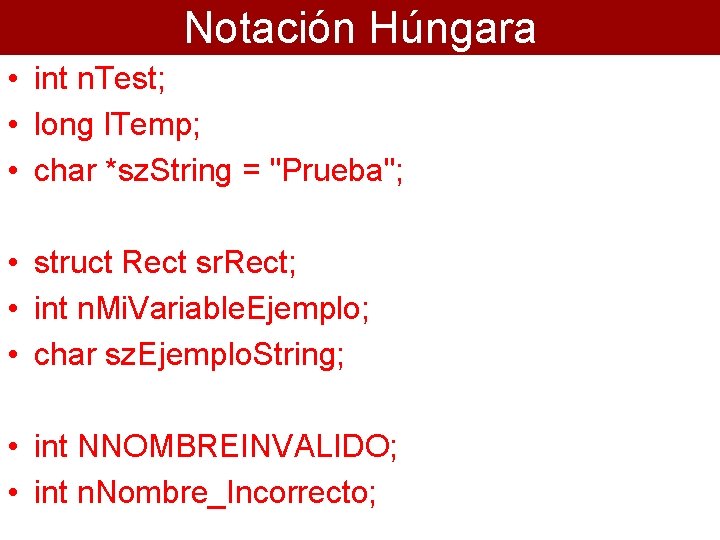 Notación Húngara

• int nTest;
• long lTemp;
• char *szString = "Prueba";

• struct Rect srRect;
• int nMiVariableEjemplo;
• char szEjemploString;

• int NNOMBREINVALIDO;
• int nNombre_Incorrecto;